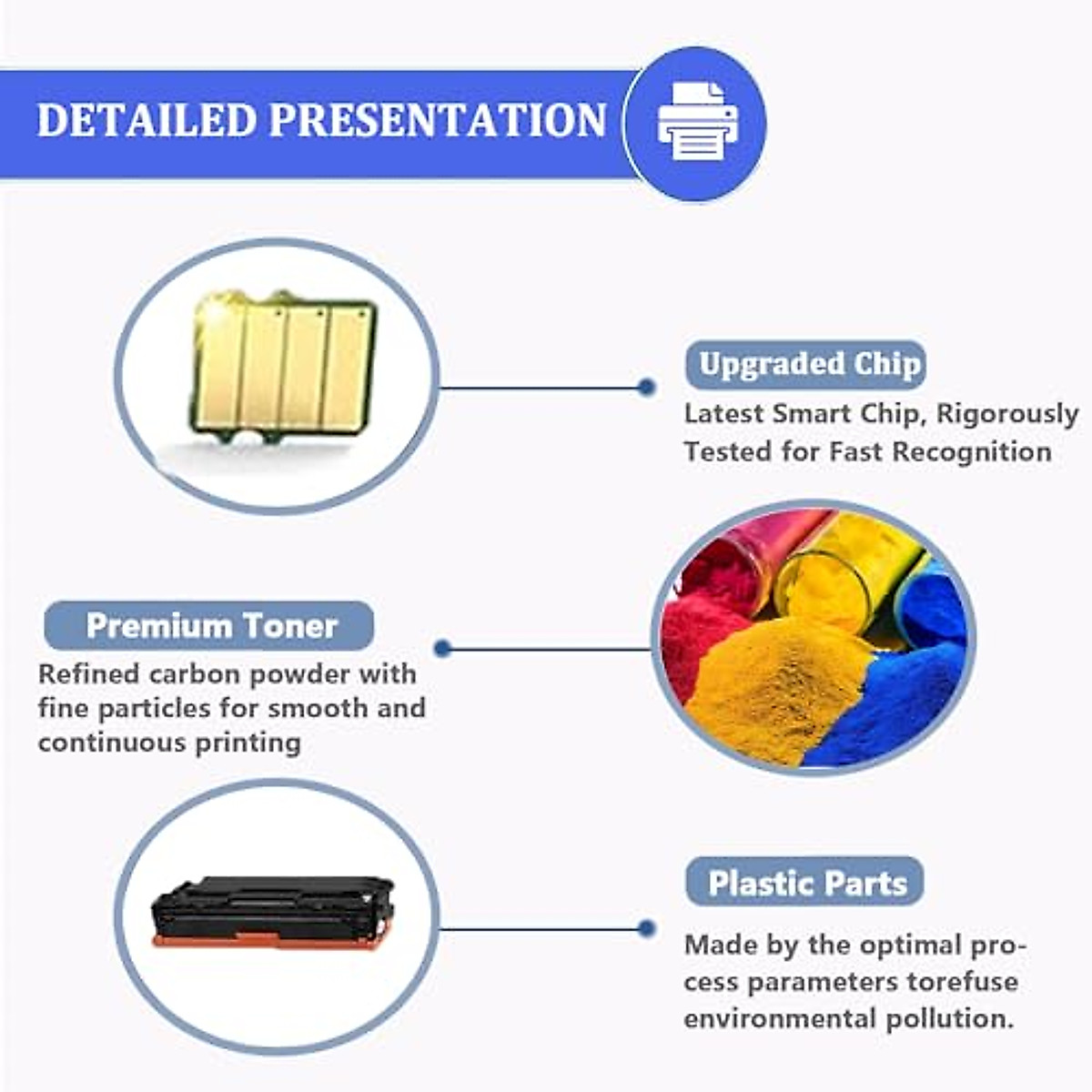 DETAILED PRESENTATION

Upgraded Chip
Latest Smart Chip, Rigorously Tested for Fast Recognition

Premium Toner
Refined carbon powder with fine particles for smooth and continuous printing

Plastic Parts
Made by the optimal process parameters torefuse environmental pollution.